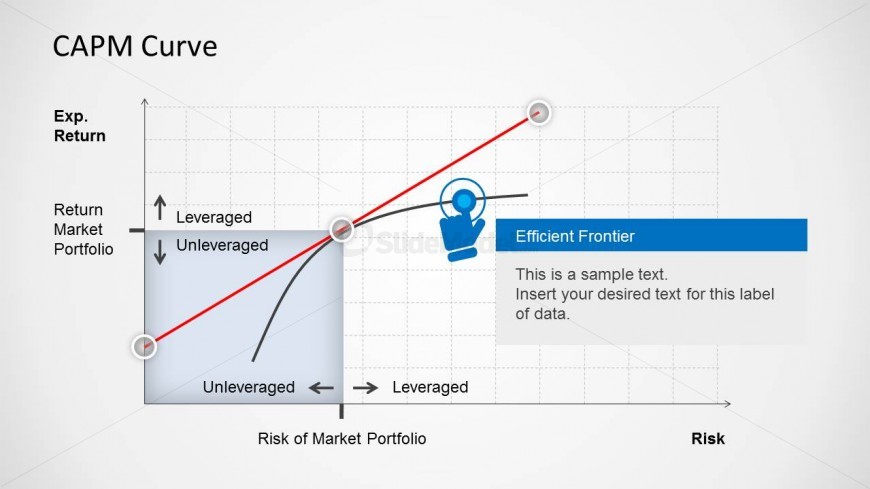 CAPM Curve

Exp. Return

Return Market Portfolio

Leveraged

Unleveraged

Efficient Frontier

This is a sample text.
Insert your desired text for this label of data.

Unleveraged

Leveraged

Risk of Market Portfolio

Risk